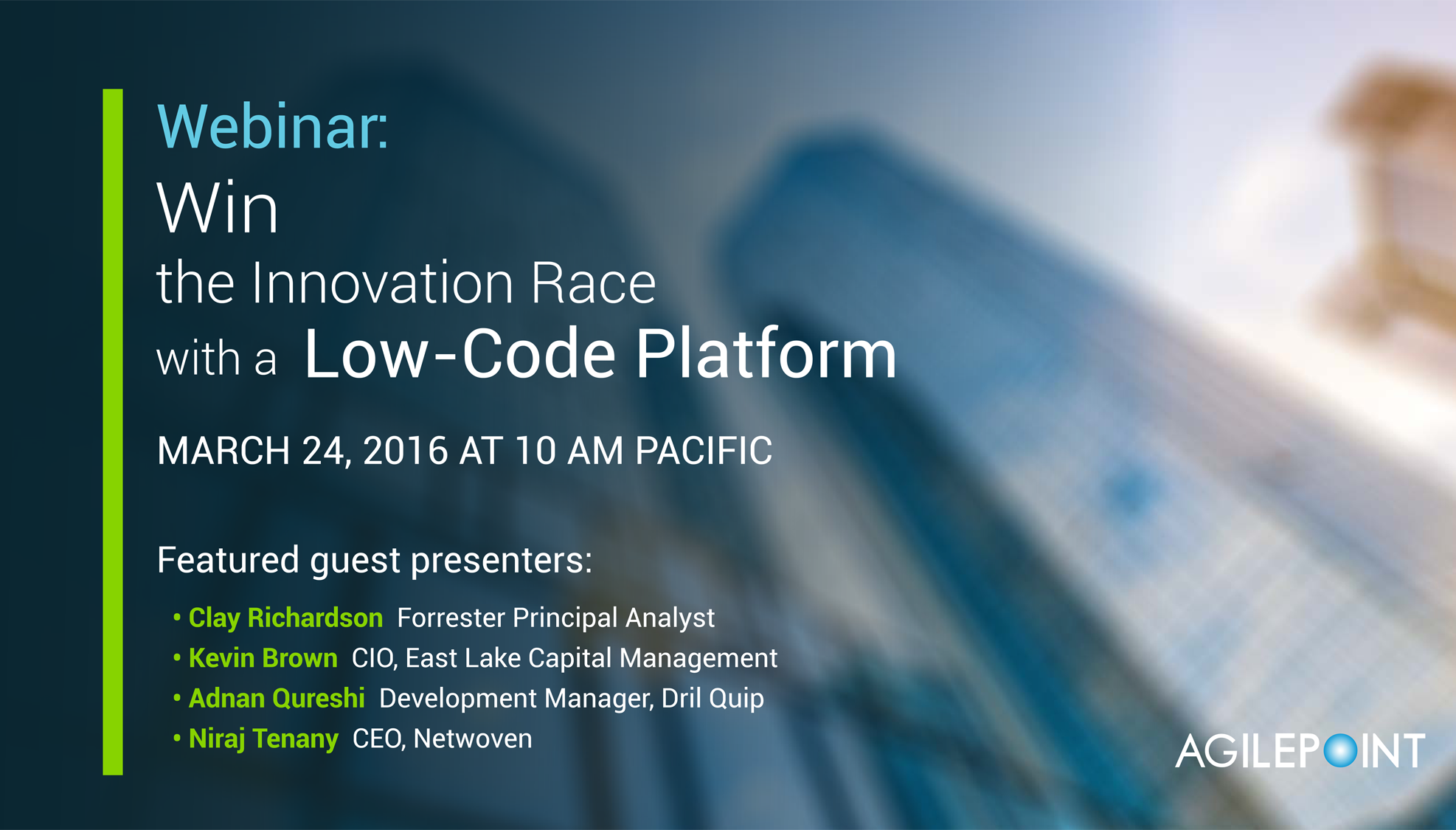 Webinar:
Win
the Innovation Race
with a Low-Code Platform

MARCH 24, 2016 AT 10 AM PACIFIC

Featured guest presenters:

• Clay Richardson Forrester Principal Analyst
• Kevin Brown CIO, East Lake Capital Management
• Adnan Qureshi Development Manager, Dril Quip
• Niraj Tenany CEO, Netwoven

AGILEPOINT